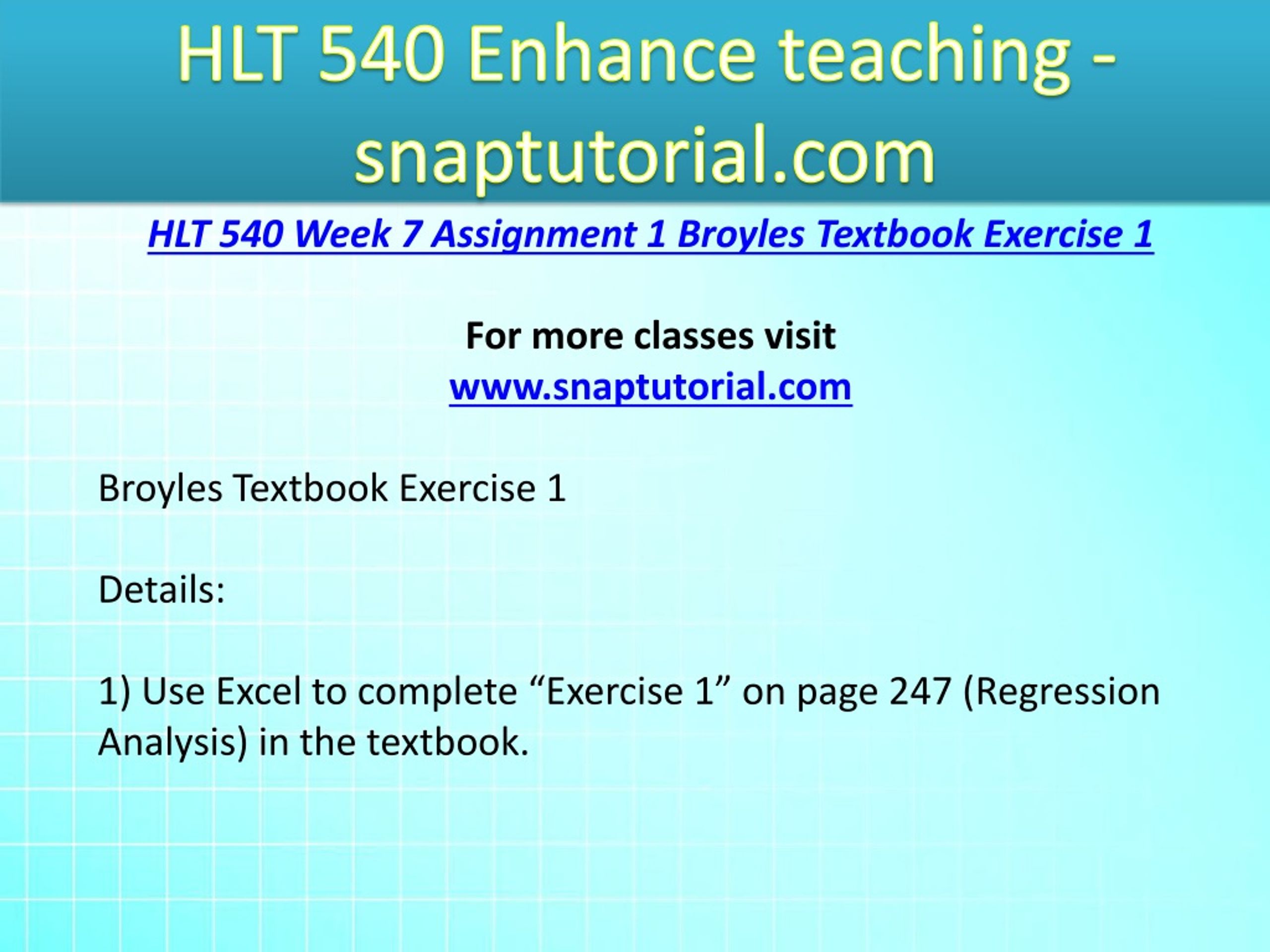 HLT 540 Enhance teaching - snaptutorial.com

HLT 540 Week 7 Assignment 1 Broyles Textbook Exercise 1

For more classes visit
www.snaptutorial.com

Broyles Textbook Exercise 1

Details:

1) Use Excel to complete “Exercise 1” on page 247 (Regression Analysis) in the textbook.